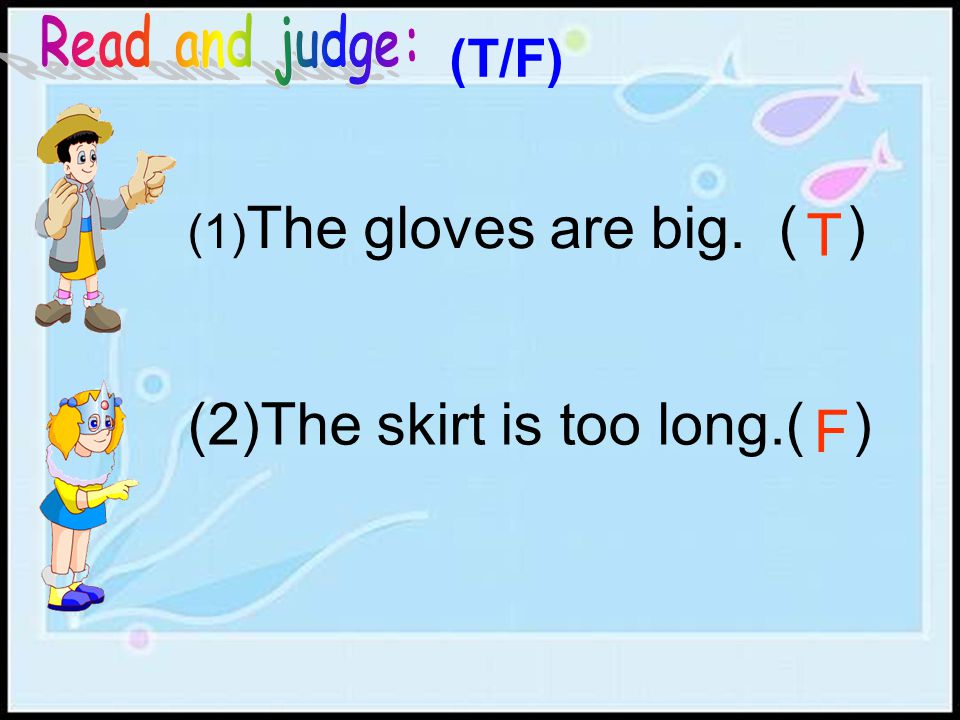 Read and judge: (T/F)

(1)The gloves are big. ( T )

(2)The skirt is too long.( F )